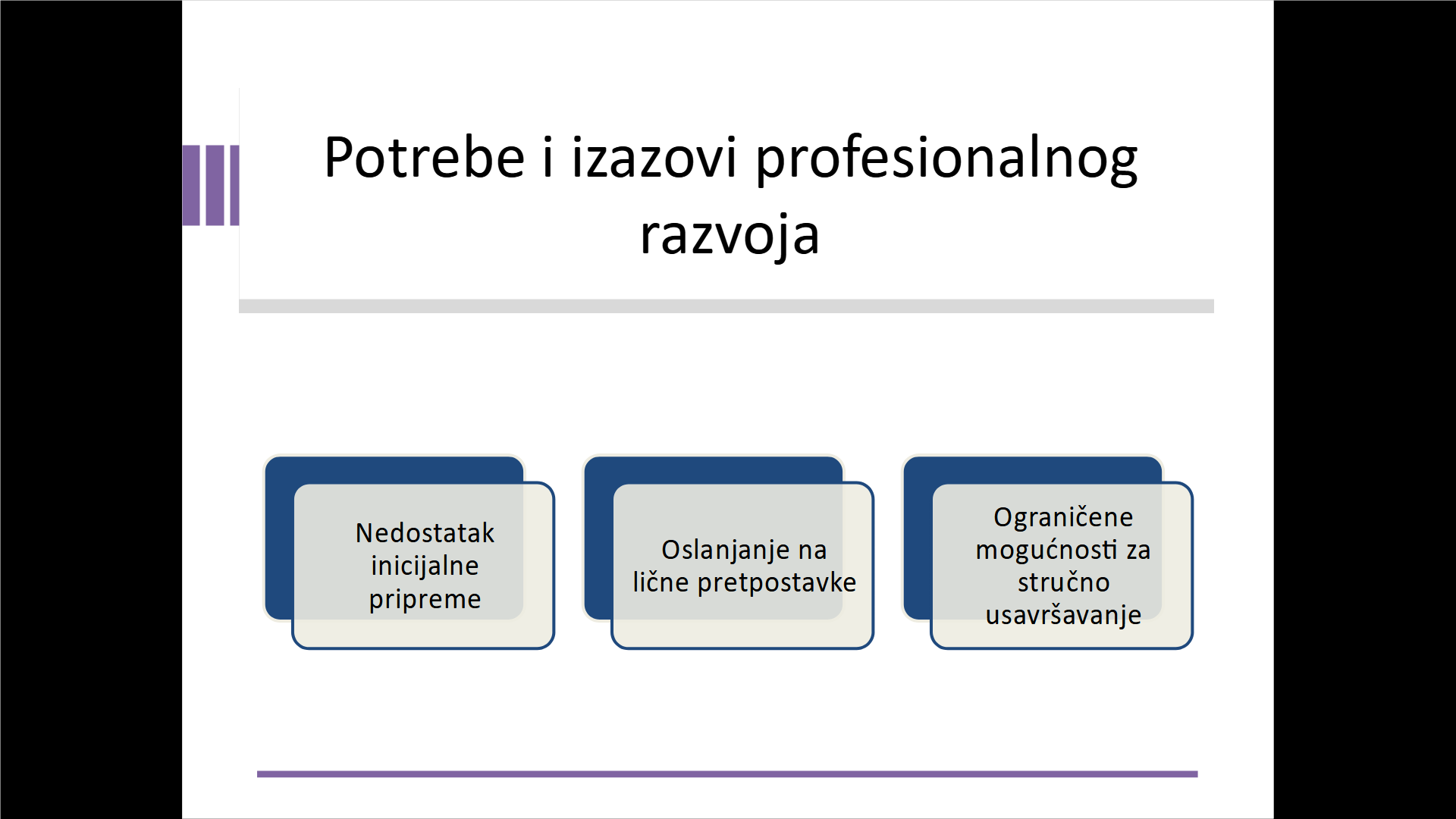 Potrebe i izazovi profesionalnog razvoja

Nedostatak inicijalne pripreme

Oslanjanje na lične pretpostavke

Ograničene mogućnosti za stručno usavršavanje